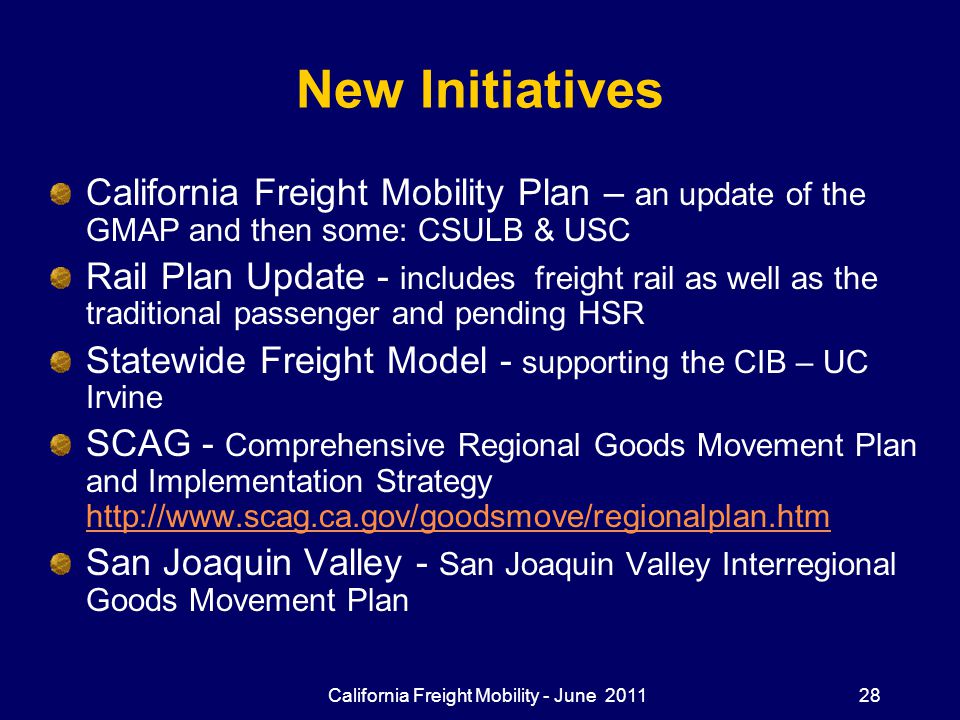 New Initiatives

California Freight Mobility Plan – an update of the GMAP and then some: CSULB & USC

Rail Plan Update - includes freight rail as well as the traditional passenger and pending HSR

Statewide Freight Model - supporting the CIB – UC Irvine

SCAG - Comprehensive Regional Goods Movement Plan and Implementation Strategy http://www.scag.ca.gov/goodsmove/regionalplan.htm

San Joaquin Valley - San Joaquin Valley Interregional Goods Movement Plan

California Freight Mobility - June 2011

28